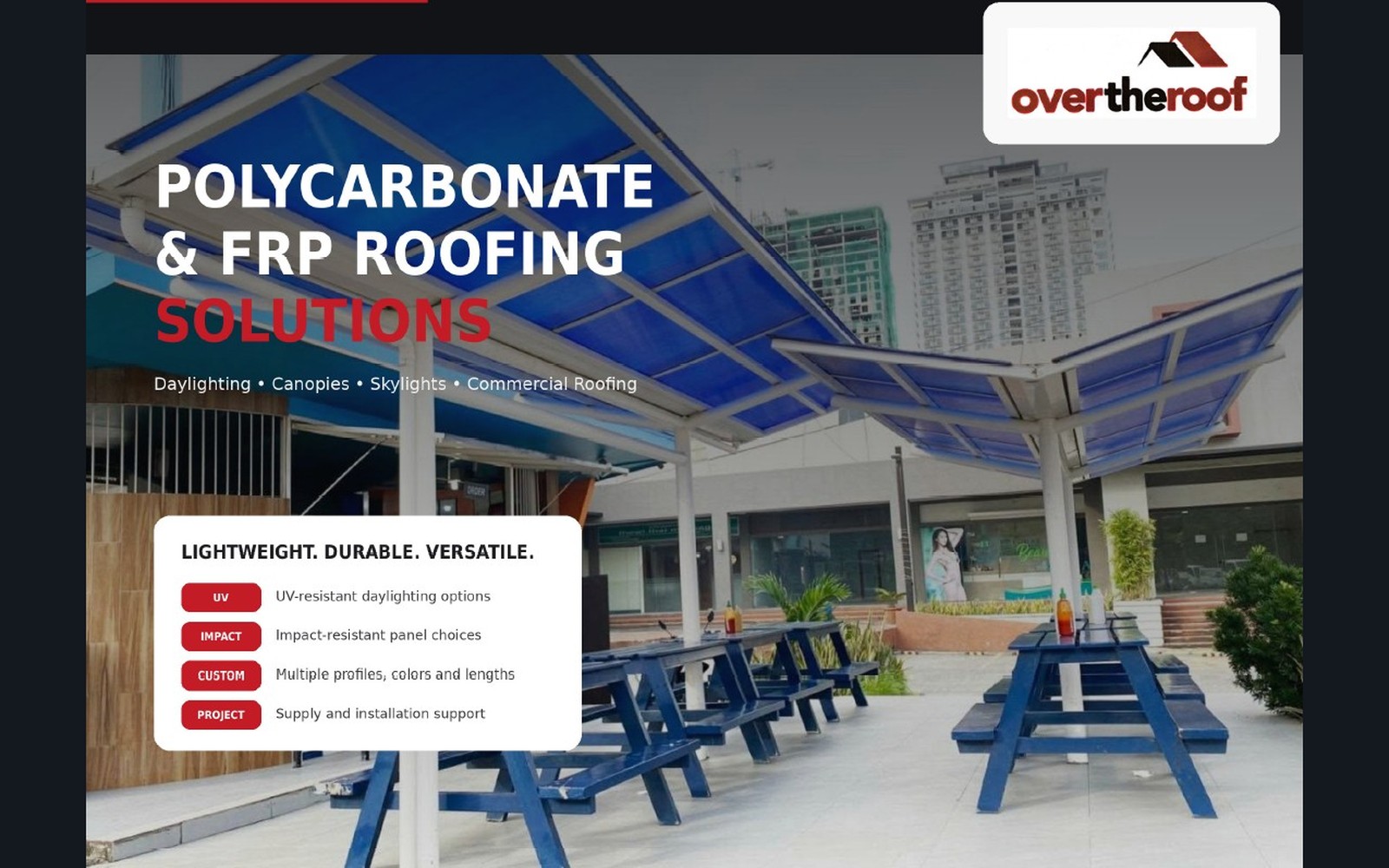 overtheroof

POLYCARBONATE & FRP ROOFING SOLUTIONS

Daylighting • Canopies • Skylights • Commercial Roofing

LIGHTWEIGHT. DURABLE. VERSATILE.

UV UV-resistant daylighting options

IMPACT Impact-resistant panel choices

CUSTOM Multiple profiles, colors and lengths

PROJECT Supply and installation support